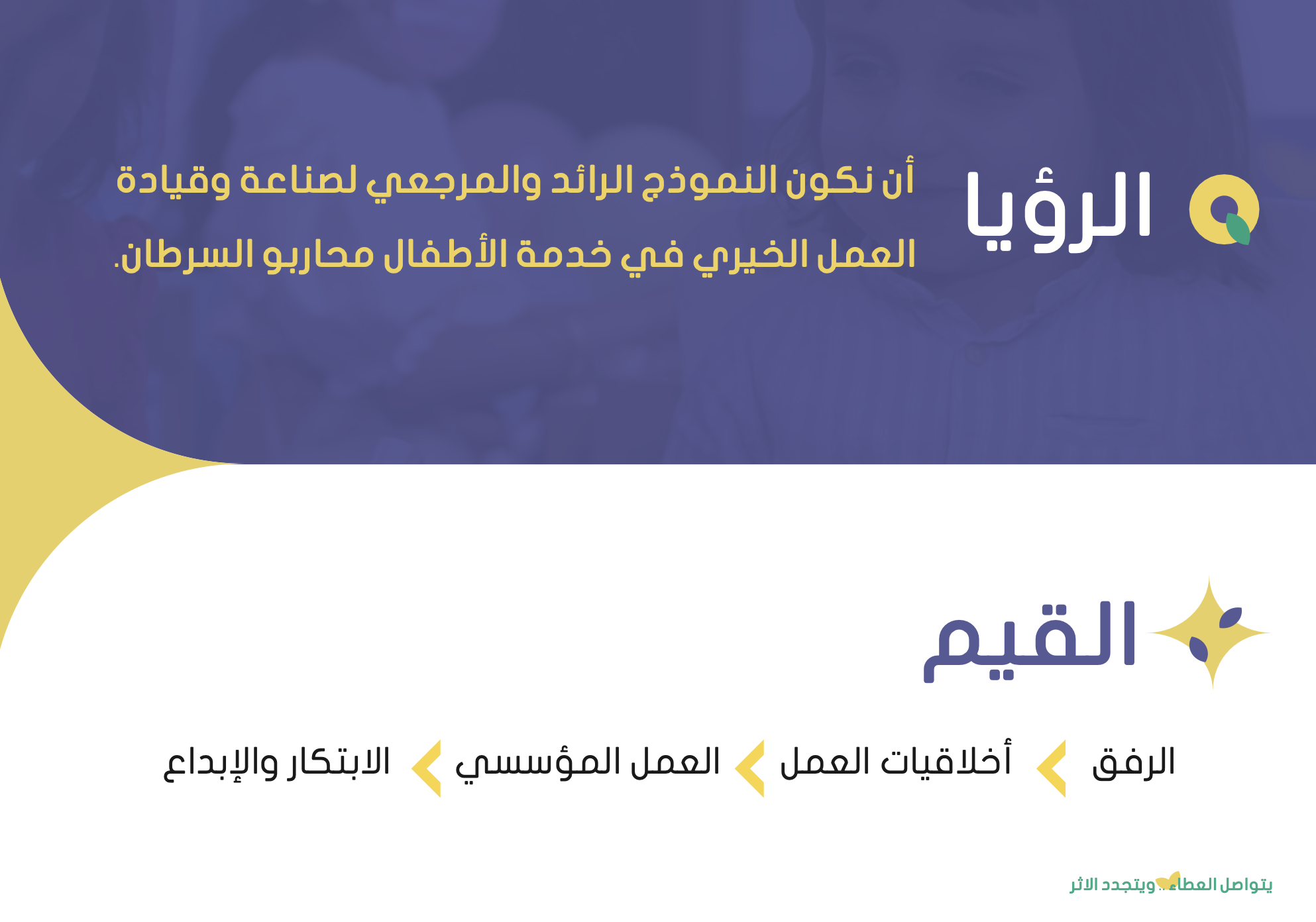 الرؤيا

أن نكون النموذج الرائد والمرجعي لصناعة وقيادة العمل الخيري في خدمة الأطفال محاربو السرطان.

القيم

الرفق
أخلاقيات العمل
العمل المؤسسي
الابتكار والإبداع

يتواصل العطاء.. ويتجدد الاثر